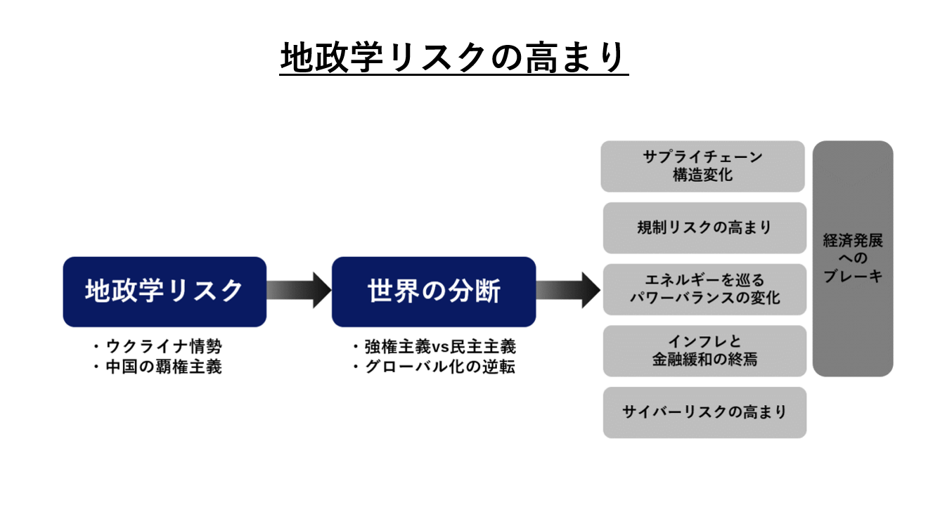 地政学リスクの高まり

地政学リスク

・ウクライナ情勢
・中国の覇権主義

世界の分断

・強権主義vs民主主義
・グローバル化の逆転

サプライチェーン
構造変化

規制リスクの高まり

エネルギーを巡る
パワーバランスの変化

インフレと
金融緩和の終焉

サイバーリスクの高まり

経済発展
への
ブレーキ